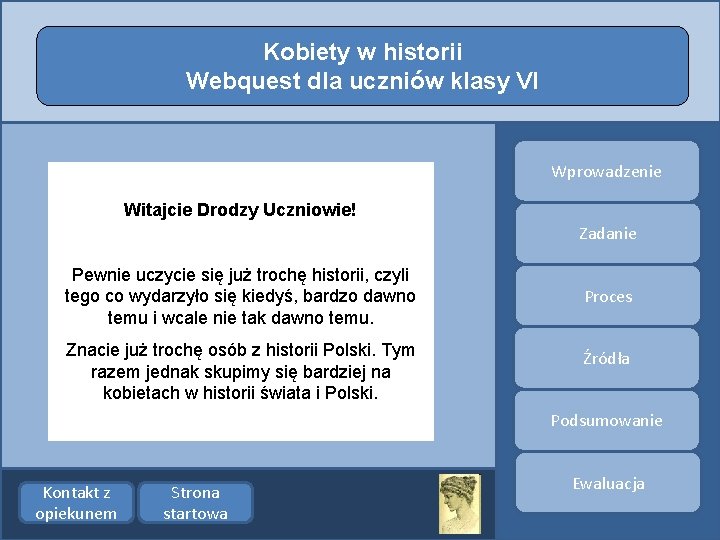 Kobiety w historii
Webquest dla uczniów klasy VI

Witajcie Drodzy Uczniowie!

Pewnie uczycie się już trochę historii, czyli tego co wydarzyło się kiedyś, bardzo dawno temu i wcale nie tak dawno temu.

Znacie już trochę osób z historii Polski. Tym razem jednak skupimy się bardziej na kobietach w historii świata i Polski.

Wprowadzenie

Zadanie

Proces

Źródła

Podsumowanie

Ewaluacja

Kontakt z opiekunem

Strona startowa